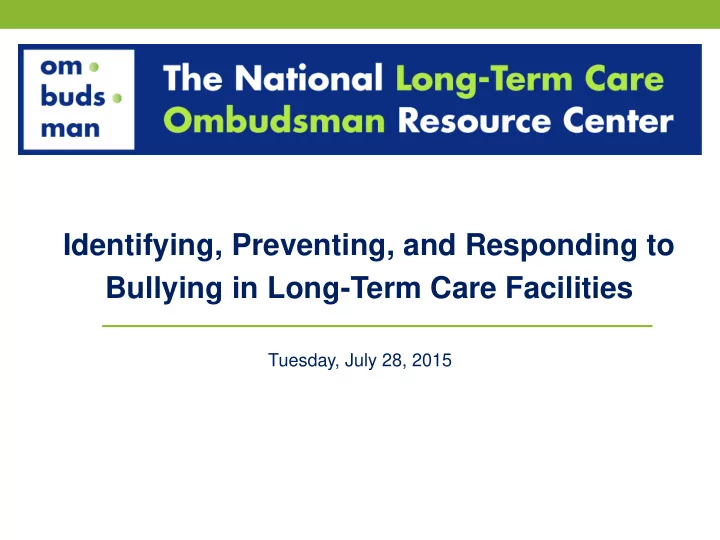 om
buds
man

The National Long-Term Care Ombudsman Resource Center

Identifying, Preventing, and Responding to Bullying in Long-Term Care Facilities

Tuesday, July 28, 2015